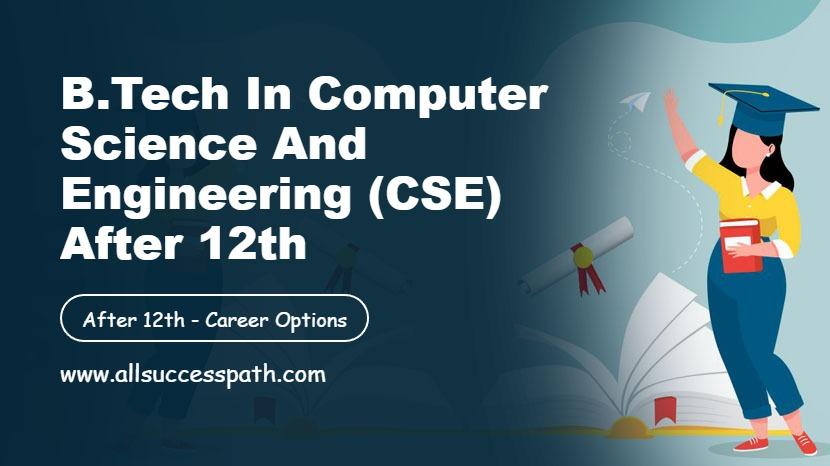 B.Tech In Computer Science And Engineering (CSE) After 12th

After 12th - Career Options

www.allsuccesspath.com